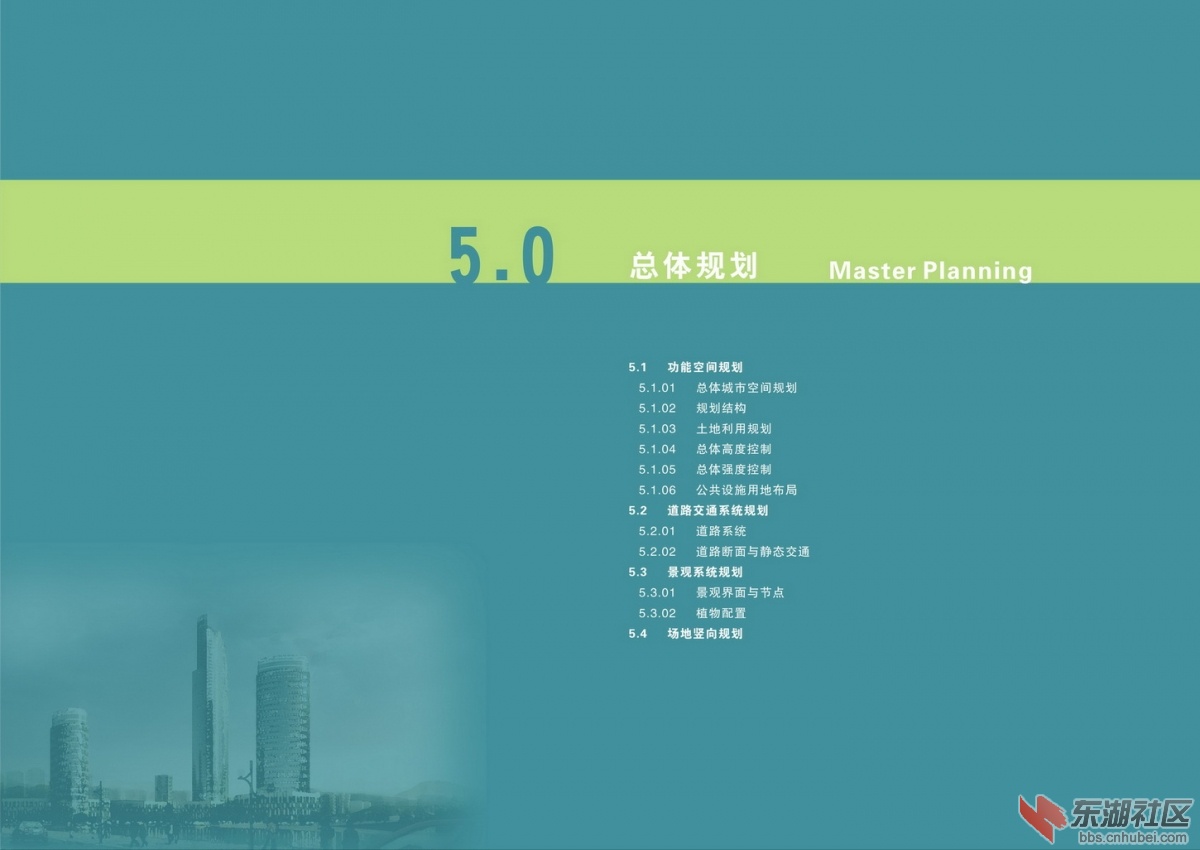 5.0 总体规划 Master Planning

5.1 功能空间规划
5.1.01 总体城市空间规划
5.1.02 规划结构
5.1.03 土地利用规划
5.1.04 总体高度控制
5.1.05 总体强度控制
5.1.06 公共设施用地布局
5.2 道路交通系统规划
5.2.01 道路系统
5.2.02 道路断面与静态交通
5.3 景观系统规划
5.3.01 景观界面与节点
5.3.02 植物配置
5.4 场地竖向规划

东湖社区
bbs.cnhubei.com